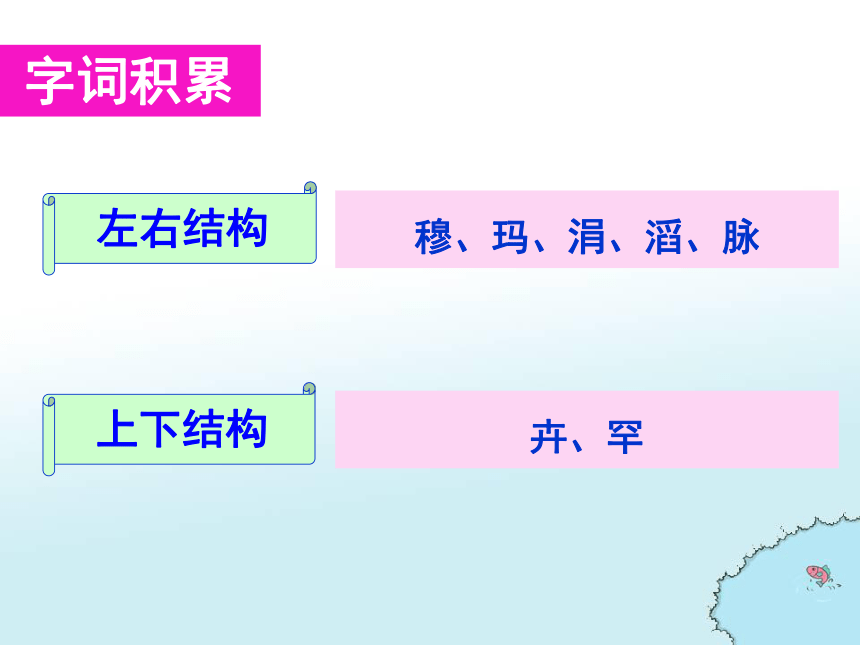 字词积累

左右结构

穆、玛、涓、滔、脉

上下结构

卉、罕